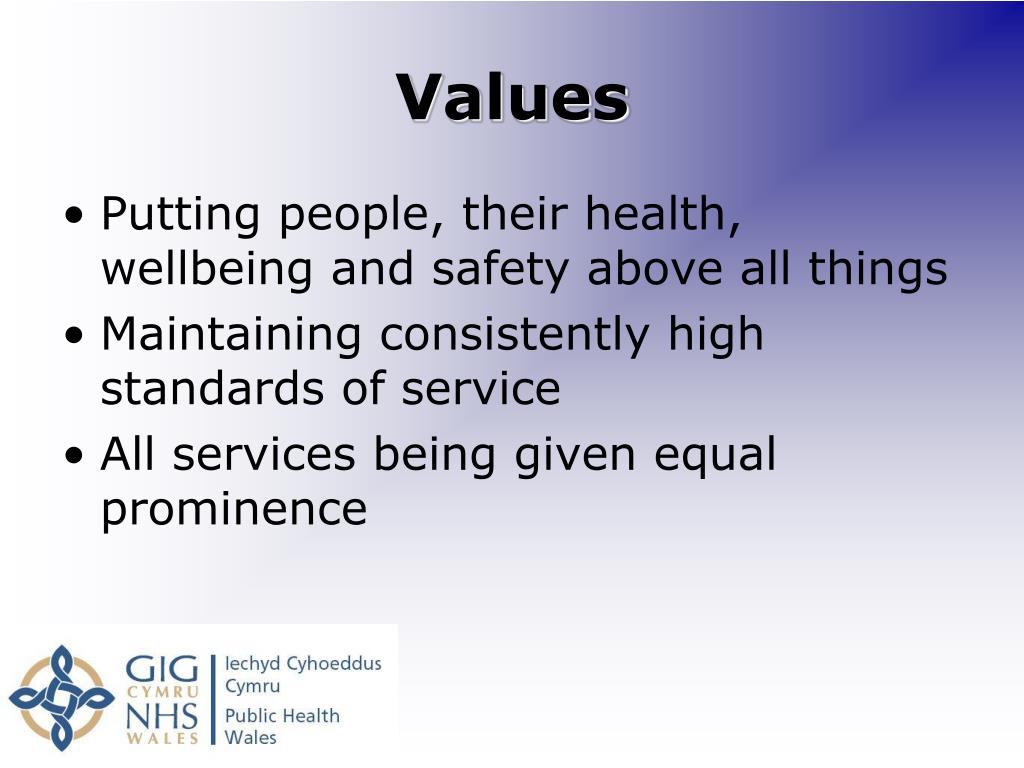 Values

• Putting people, their health, wellbeing and safety above all things
• Maintaining consistently high standards of service
• All services being given equal prominence

GIG CYMRU NHS WALES
Iechyd Cyhoeddus Cymru
Public Health Wales